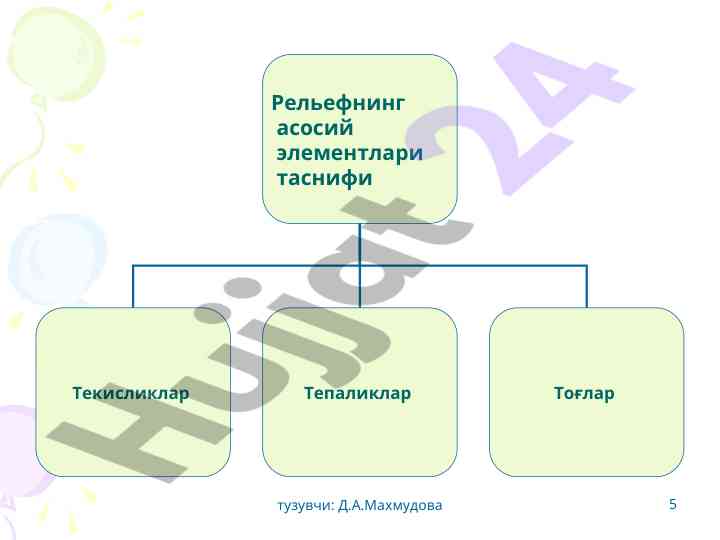 Рельефнинг асосий элементлари таснифи

Текисликлар

Тепаликлар

Тоғлар

Hujjat24

тузувчи: Д.А.Махмудова

5